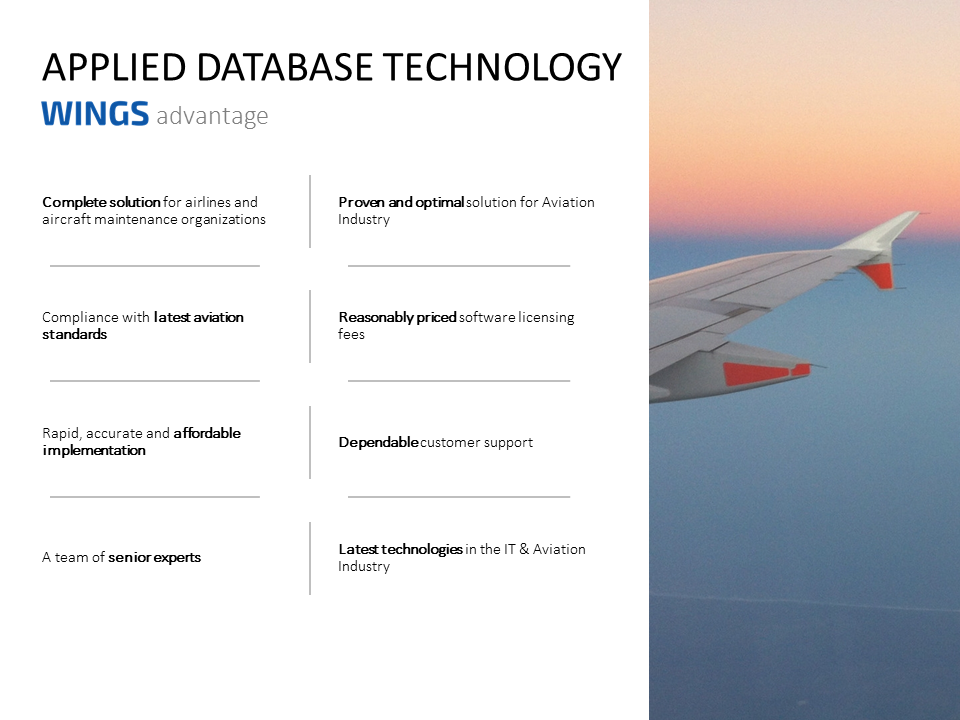 APPLIED DATABASE TECHNOLOGY

WINGS advantage

Complete solution for airlines and aircraft maintenance organizations

Compliance with latest aviation standards

Rapid, accurate and affordable implementation

A team of senior experts

Proven and optimal solution for Aviation Industry

Reasonably priced software licensing fees

Dependable customer support

Latest technologies in the IT & Aviation Industry